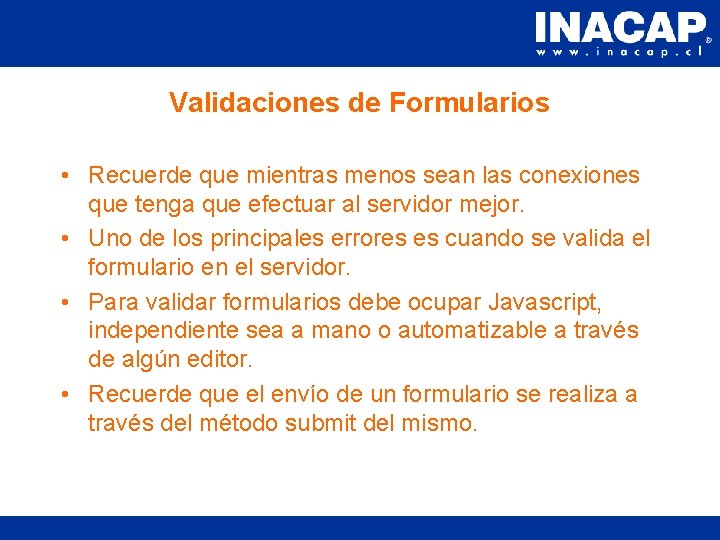 INACAP®
www.inacap.cl

Validaciones de Formularios

• Recuerde que mientras menos sean las conexiones que tenga que efectuar al servidor mejor.
• Uno de los principales errores es cuando se valida el formulario en el servidor.
• Para validar formularios debe ocupar Javascript, independiente sea a mano o automatizable a través de algún editor.
• Recuerde que el envío de un formulario se realiza a través del método submit del mismo.